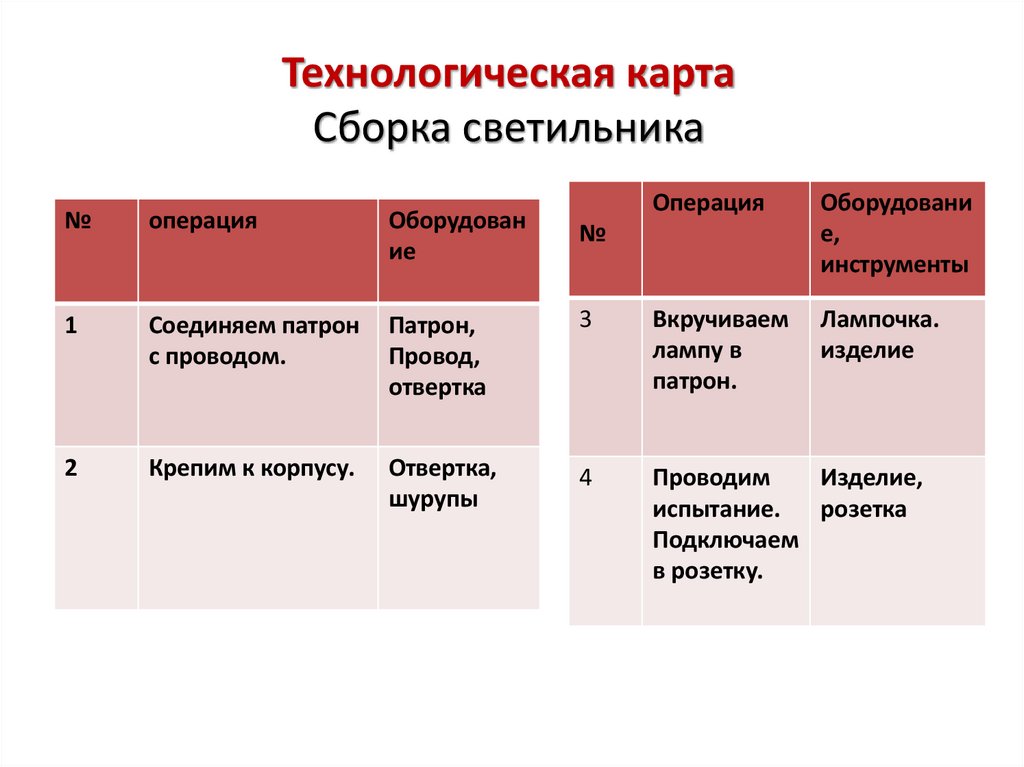 Технологическая карта
Сборка светильника

| № | операция | Оборудование |
|---|---|---|
| 1 | Соединяем патрон с проводом. | Патрон, Провод, отвертка |
| 2 | Крепим к корпусу. | Отвертка, шурупы |

| № | Операция | Оборудование, инструменты |
|---|---|---|
| 3 | Вкручиваем лампу в патрон. | Лампочка. изделие |
| 4 | Проводим испытание. Подключаем в розетку. | Изделие, розетка |